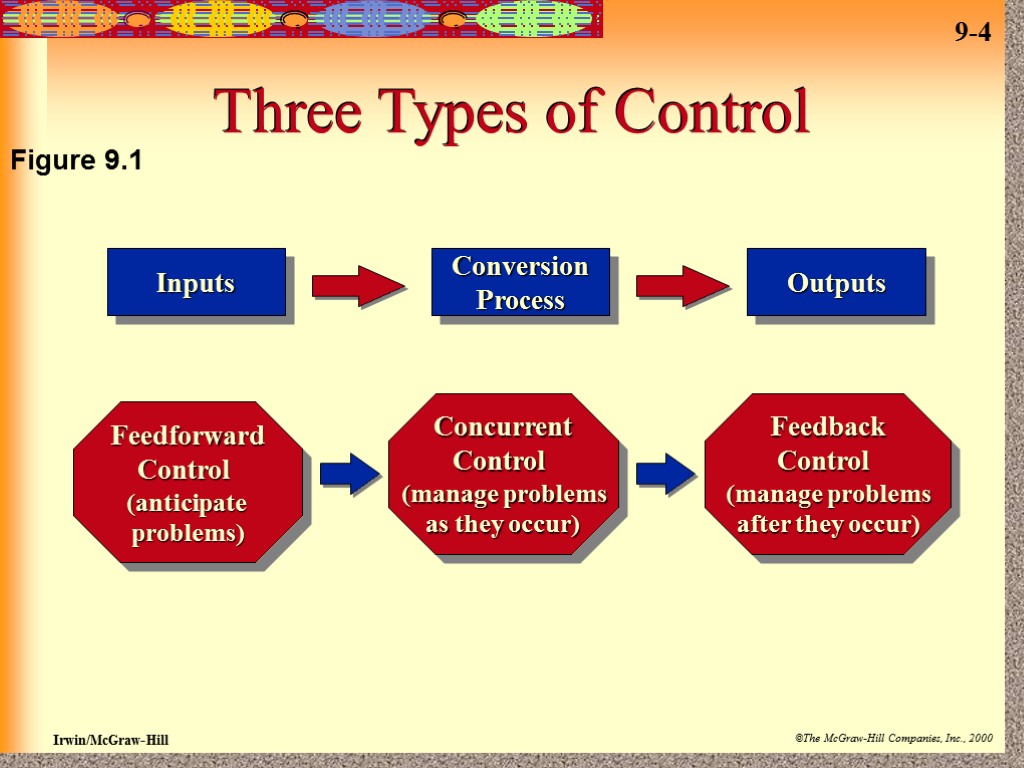 9-4

Three Types of Control

Figure 9.1

Inputs

Conversion Process

Outputs

Feedforward Control (anticipate problems)

Concurrent Control (manage problems as they occur)

Feedback Control (manage problems after they occur)

Irwin/McGraw-Hill

©The McGraw-Hill Companies, Inc., 2000